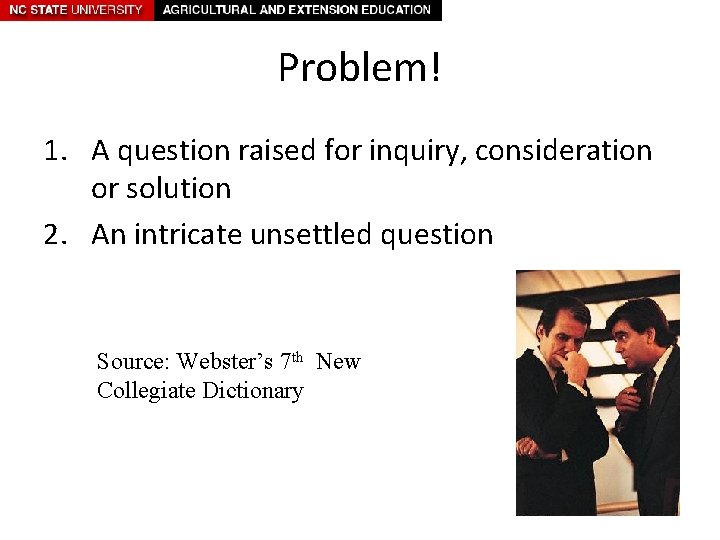 NC STATE UNIVERSITY AGRICULTURAL AND EXTENSION EDUCATION

Problem!

1. A question raised for inquiry, consideration or solution
2. An intricate unsettled question

Source: Webster's 7$^{th}$ New Collegiate Dictionary